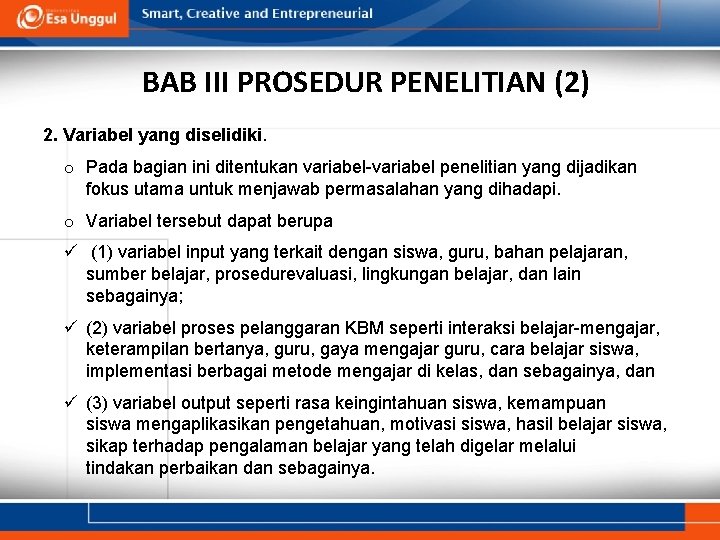 Esa Unggul

Smart, Creative and Entrepreneurial

BAB III PROSEDUR PENELITIAN (2)

2. Variabel yang diselidiki.

o Pada bagian ini ditentukan variabel-variabel penelitian yang dijadikan fokus utama untuk menjawab permasalahan yang dihadapi.

o Variabel tersebut dapat berupa

✓ (1) variabel input yang terkait dengan siswa, guru, bahan pelajaran, sumber belajar, prosedurevaluasi, lingkungan belajar, dan lain sebagainya;

✓ (2) variabel proses pelanggaran KBM seperti interaksi belajar-mengajar, keterampilan bertanya, guru, gaya mengajar guru, cara belajar siswa, implementasi berbagai metode mengajar di kelas, dan sebagainya, dan

✓ (3) variabel output seperti rasa keingintahuan siswa, kemampuan siswa mengaplikasikan pengetahuan, motivasi siswa, hasil belajar siswa, sikap terhadap pengalaman belajar yang telah digelar melalui tindakan perbaikan dan sebagainya.